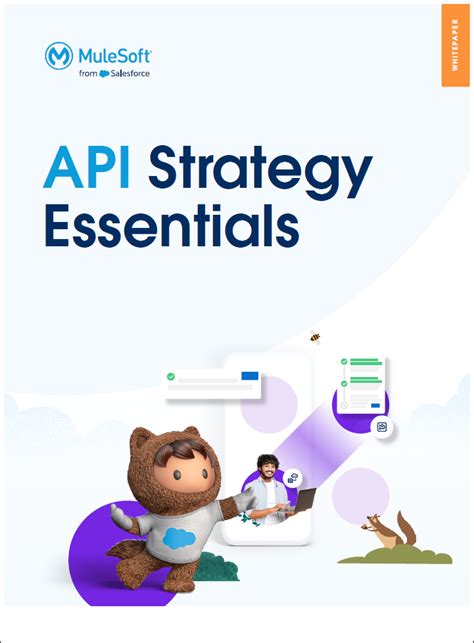 MuleSoft
from Salesforce

WHITEPAPER

API Strategy Essentials